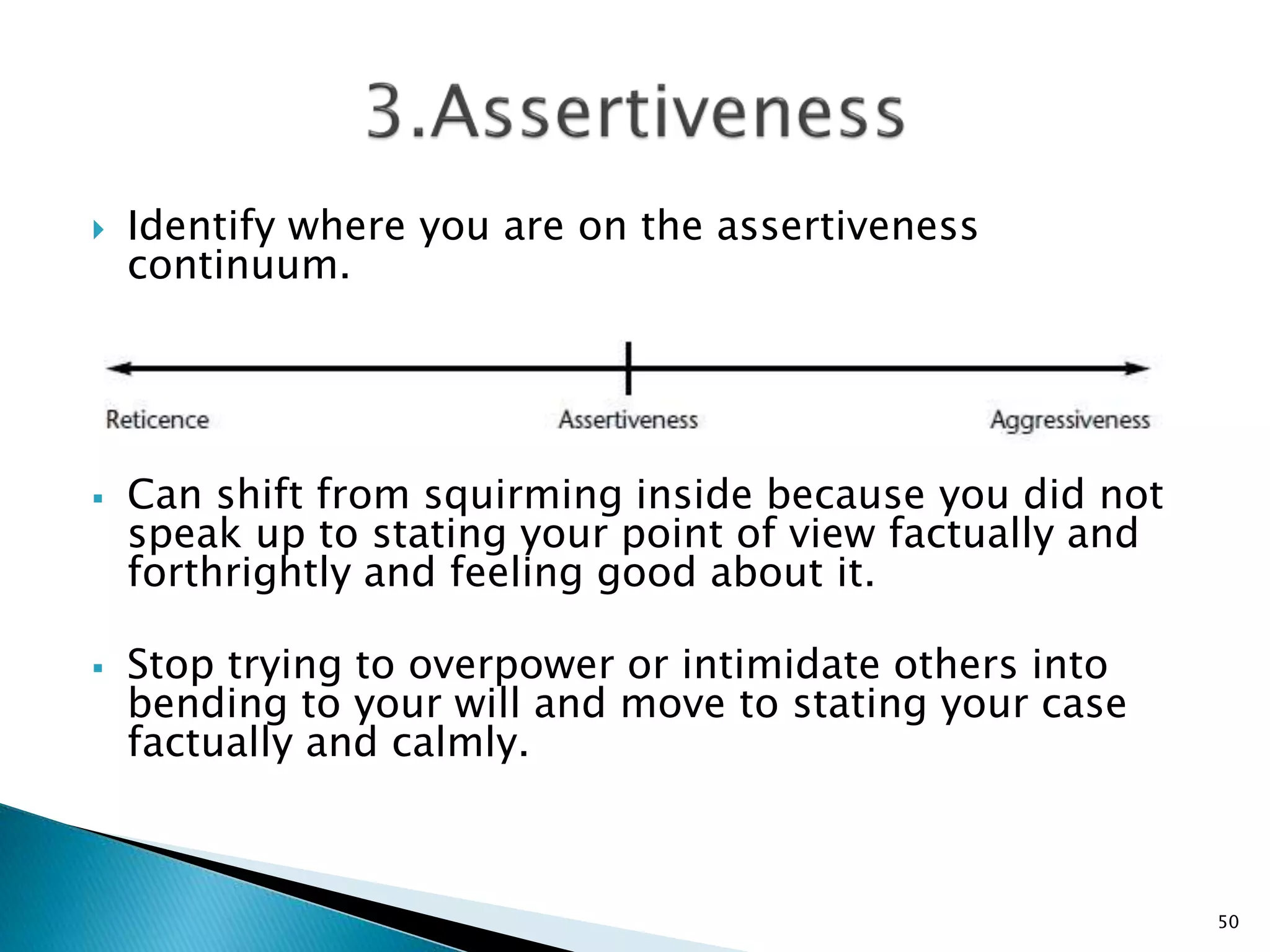 3.Assertiveness

Identify where you are on the assertiveness continuum.

Reticence

Assertiveness

Aggressiveness

Can shift from squirming inside because you did not speak up to stating your point of view factually and forthrightly and feeling good about it.

Stop trying to overpower or intimidate others into bending to your will and move to stating your case factually and calmly.

50